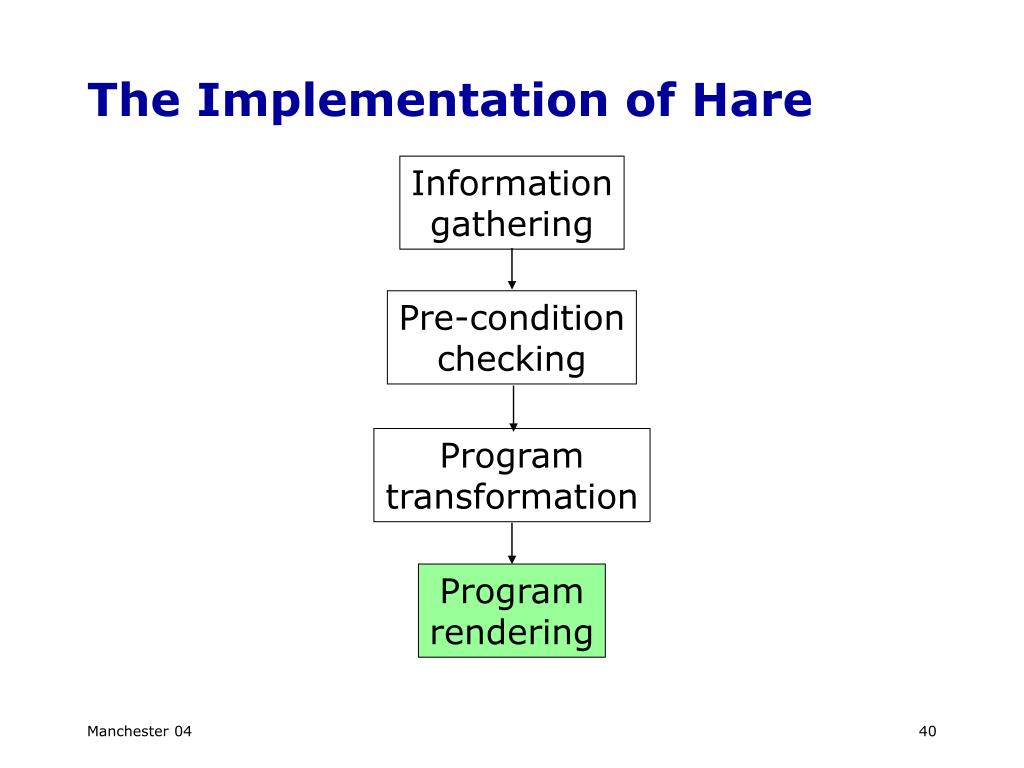 The Implementation of Hare

Information gathering

Pre-condition checking

Program transformation

Program rendering

Manchester 04

40